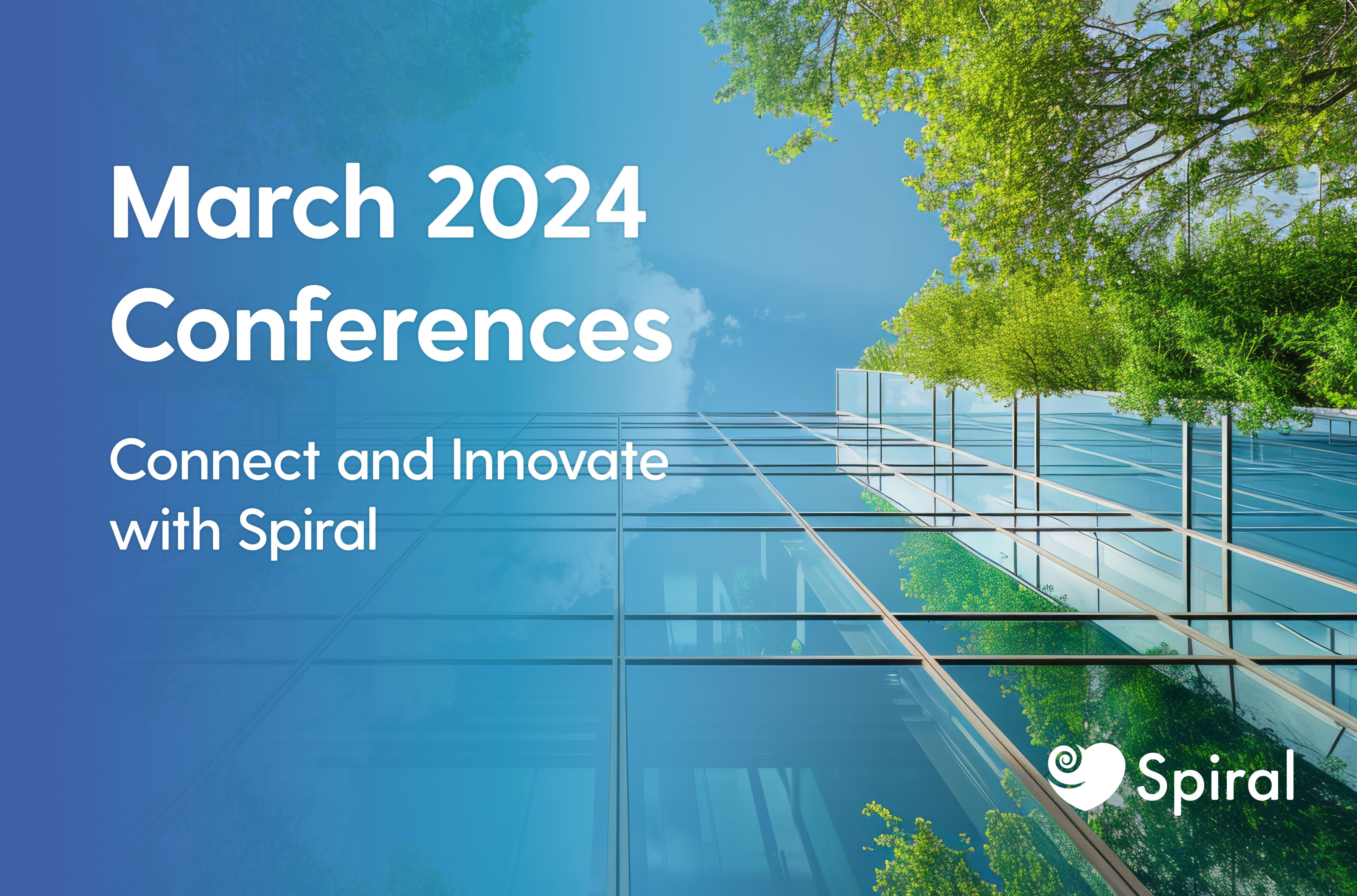 March 2024 Conferences

Connect and Innovate with Spiral

Spiral